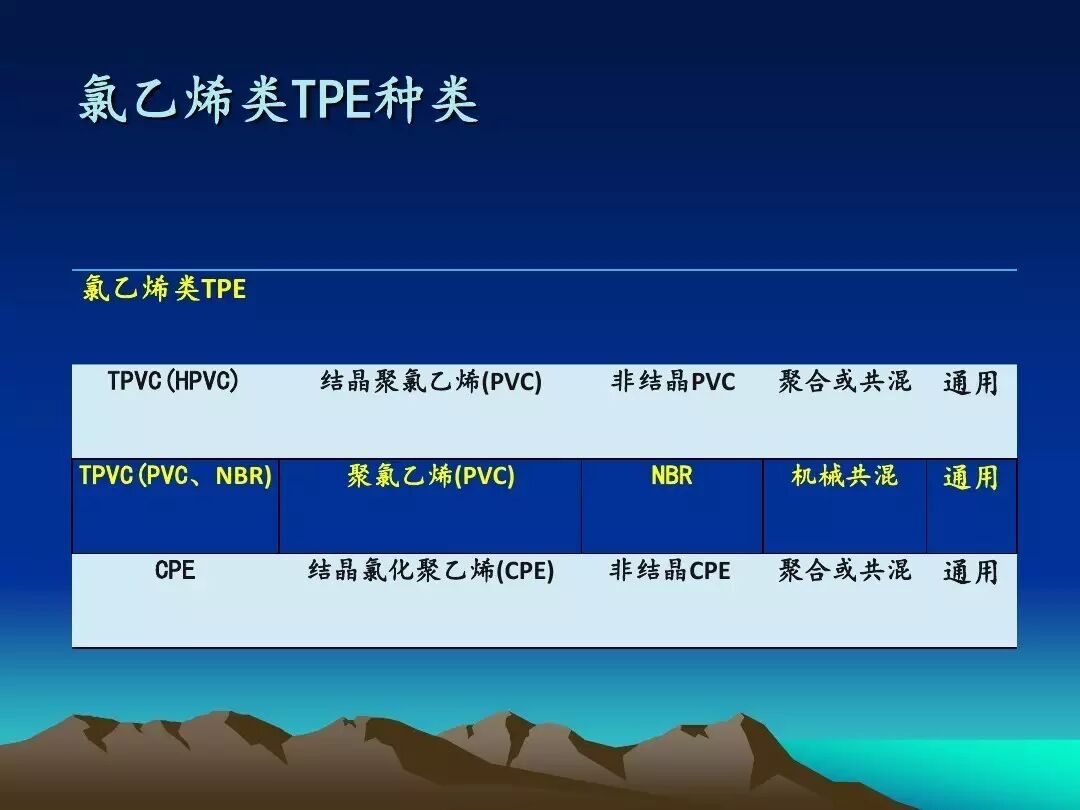 氯乙烯类TPE种类

| 氯乙烯类TPE | | | | |
|---|---|---|---|---|
| TPVC(HPVC) | 结晶聚氯乙烯(PVC) | 非结晶PVC | 聚合或共混 | 通用 |
| TPVC(PVC、NBR) | 聚氯乙烯(PVC) | NBR | 机械共混 | 通用 |
| CPE | 结晶氯化聚乙烯(CPE) | 非结晶CPE | 聚合或共混 | 通用 |